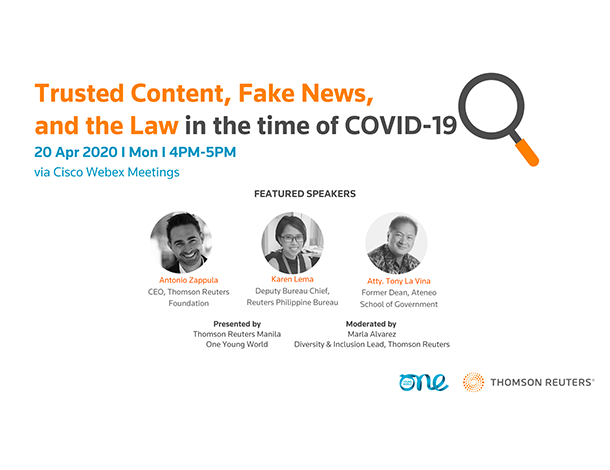 Trusted Content, Fake News, and the Law in the time of COVID-19

20 Apr 2020 I Mon I 4PM-5PM

via Cisco Webex Meetings

FEATURED SPEAKERS

Antonio Zappula
CEO, Thomson Reuters Foundation

Karen Lema
Deputy Bureau Chief, Reuters Philippine Bureau

Atty. Tony La Vina
Former Dean, Ateneo School of Government

Presented by
Thomson Reuters Manila
One Young World

Moderated by
Marla Alvarez
Diversity & Inclusion Lead, Thomson Reuters

one

THOMSON REUTERS®